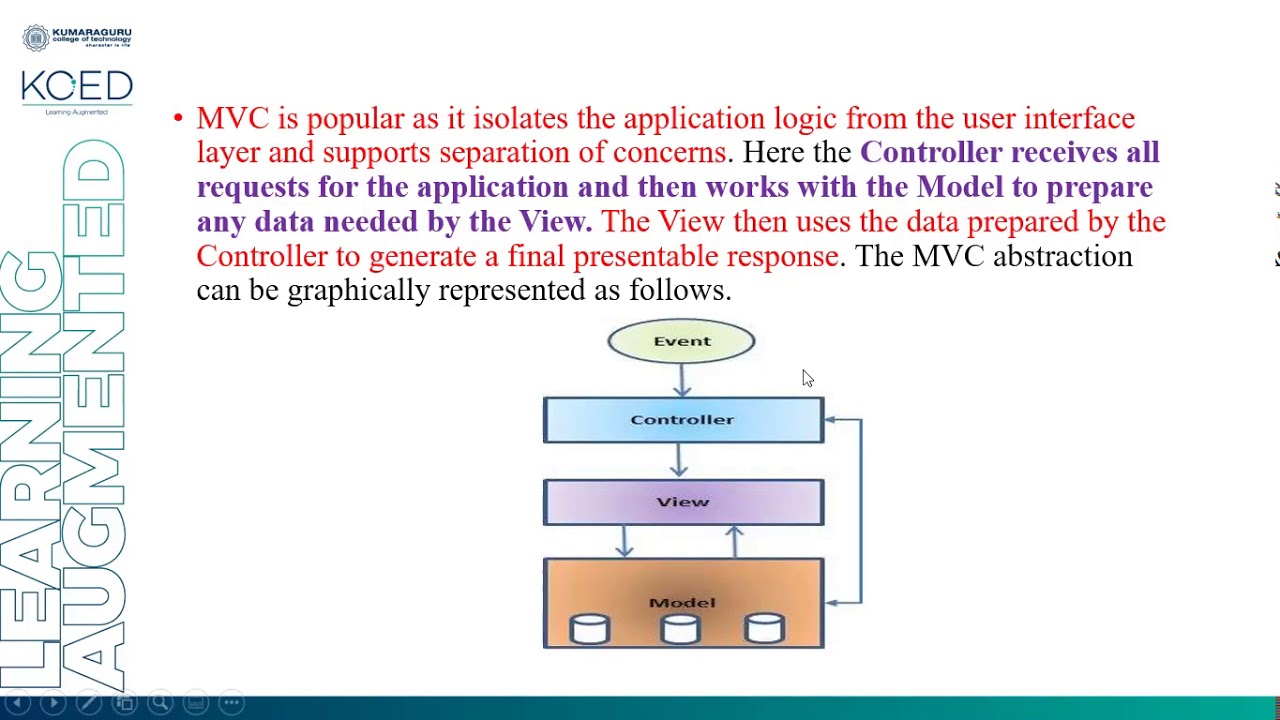 KUMARAGURU
college of technology
character is life

KCED
Learning Augmented

LEARNING AUGMENTED

• MVC is popular as it isolates the application logic from the user interface layer and supports separation of concerns. Here the Controller receives all requests for the application and then works with the Model to prepare any data needed by the View. The View then uses the data prepared by the Controller to generate a final presentable response. The MVC abstraction can be graphically represented as follows.

Event

Controller

View

Model